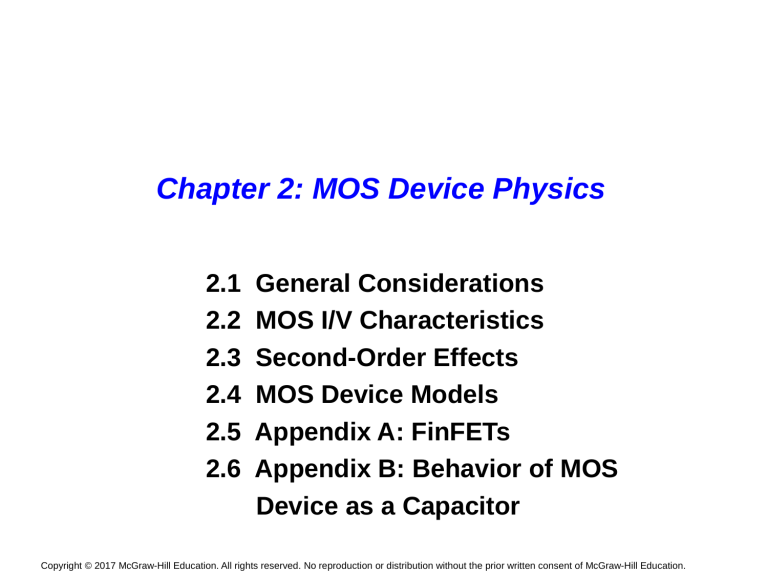 Chapter 2: MOS Device Physics

2.1 General Considerations
2.2 MOS I/V Characteristics
2.3 Second-Order Effects
2.4 MOS Device Models
2.5 Appendix A: FinFETs
2.6 Appendix B: Behavior of MOS Device as a Capacitor

Copyright © 2017 McGraw-Hill Education. All rights reserved. No reproduction or distribution without the prior written consent of McGraw-Hill Education.